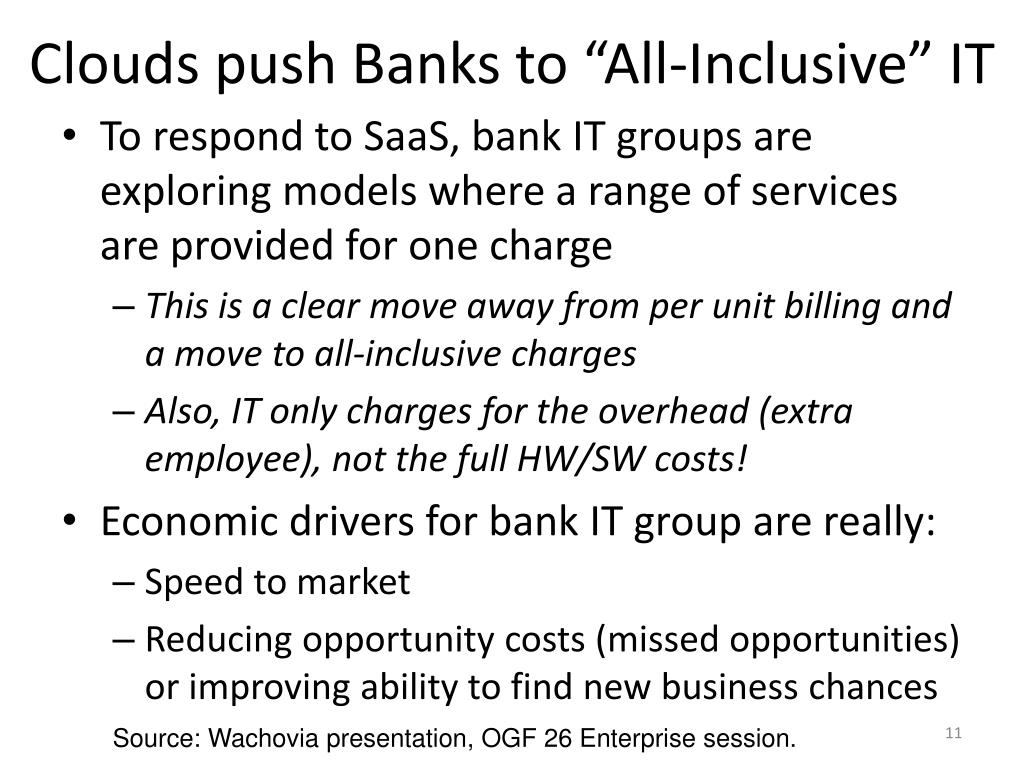 Clouds push Banks to “All-Inclusive” IT

• To respond to SaaS, bank IT groups are exploring models where a range of services are provided for one charge
– This is a clear move away from per unit billing and a move to all-inclusive charges
– Also, IT only charges for the overhead (extra employee), not the full HW/SW costs!

• Economic drivers for bank IT group are really:
– Speed to market
– Reducing opportunity costs (missed opportunities) or improving ability to find new business chances

Source: Wachovia presentation, OGF 26 Enterprise session.

11